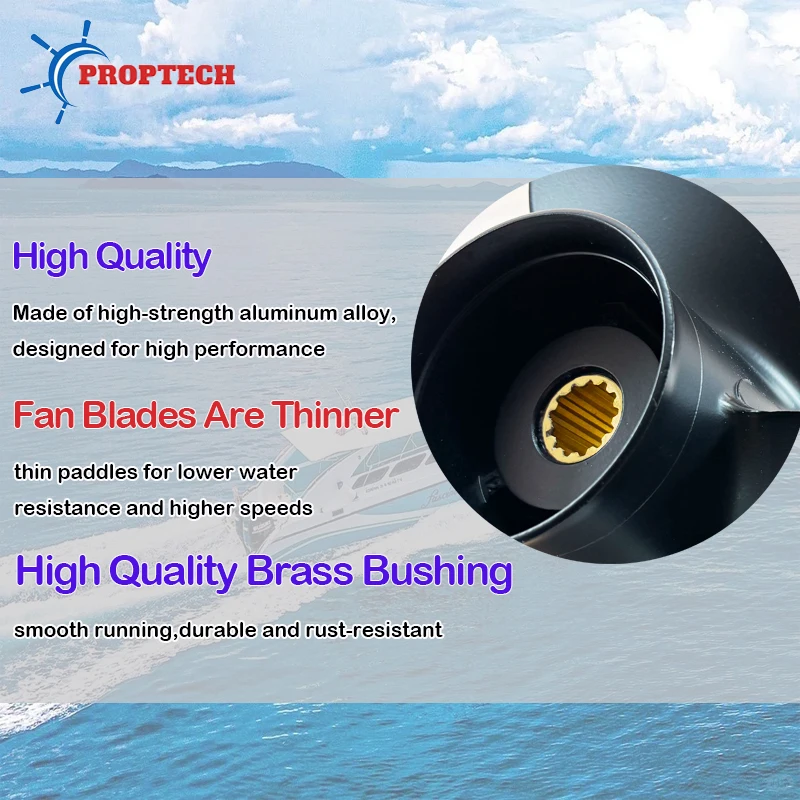 PROPTECH

High Quality

Made of high-strength aluminum alloy, designed for high performance

Fan Blades Are Thinner

thin paddles for lower water resistance and higher speeds

High Quality Brass Bushing

smooth running,durable and rust-resistant